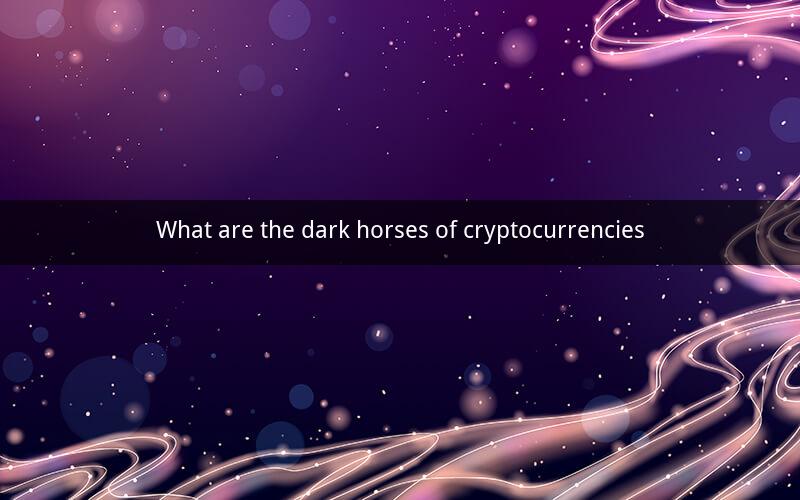 What are the dark horses of cryptocurrencies